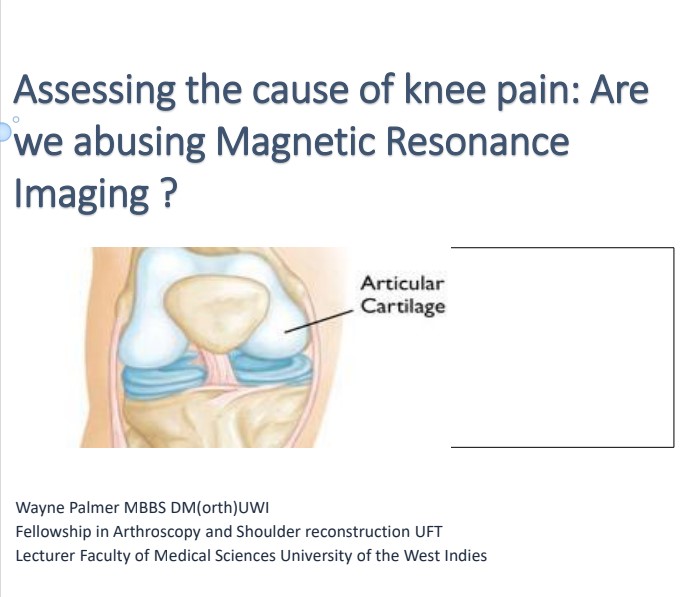 Assessing the cause of knee pain: Are we abusing Magnetic Resonance Imaging ?

Articular Cartilage

Wayne Palmer MBBS DM(orth)UWI
Fellowship in Arthroscopy and Shoulder reconstruction UFT
Lecturer Faculty of Medical Sciences University of the West Indies